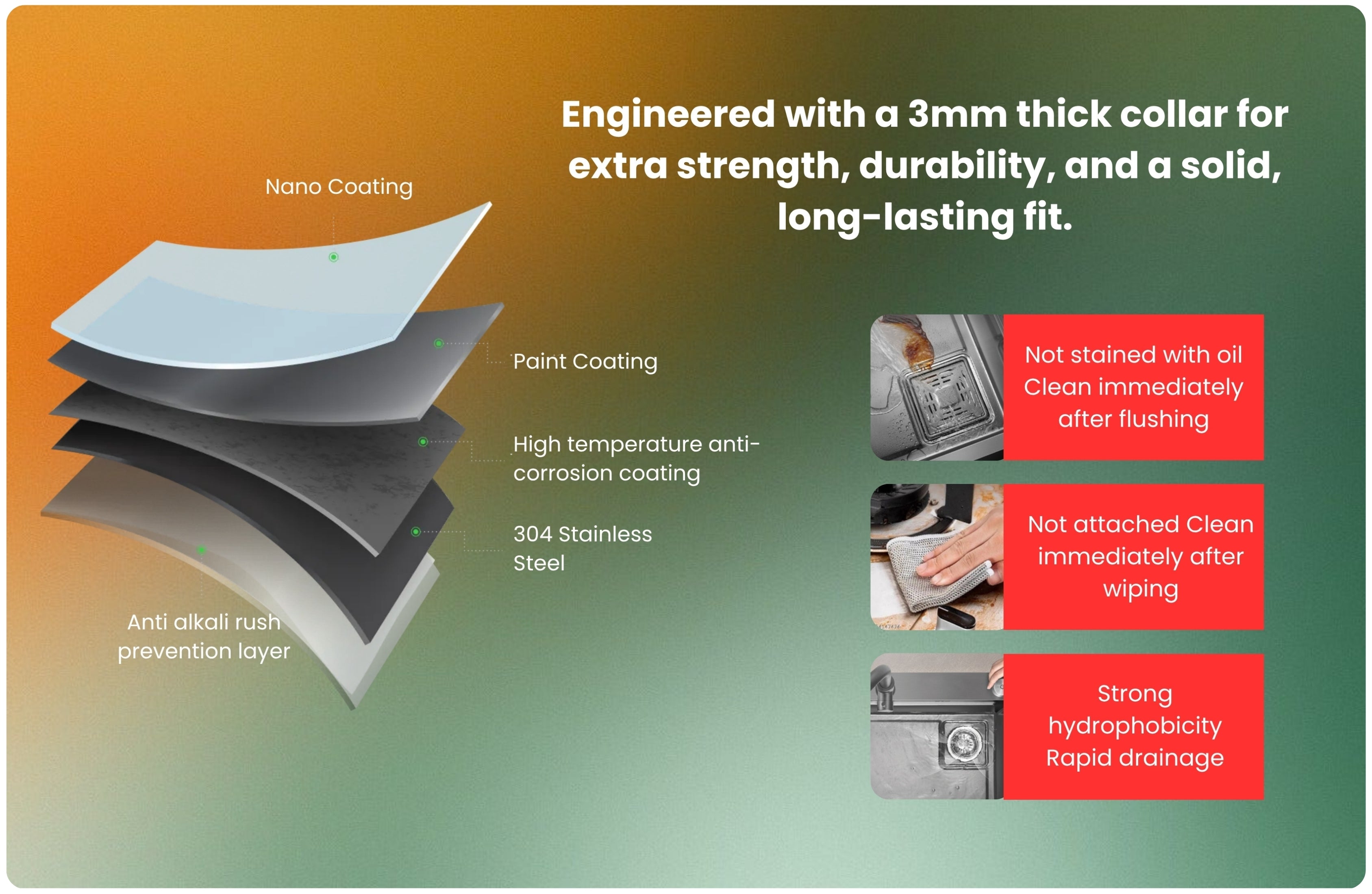 Engineered with a 3mm thick collar for extra strength, durability, and a solid, long-lasting fit.

Nano Coating

Paint Coating

High temperature anti-corrosion coating

304 Stainless Steel

Anti alkali rush prevention layer

Not stained with oil Clean immediately after flushing

Not attached Clean immediately after wiping

Strong hydrophobicity Rapid drainage